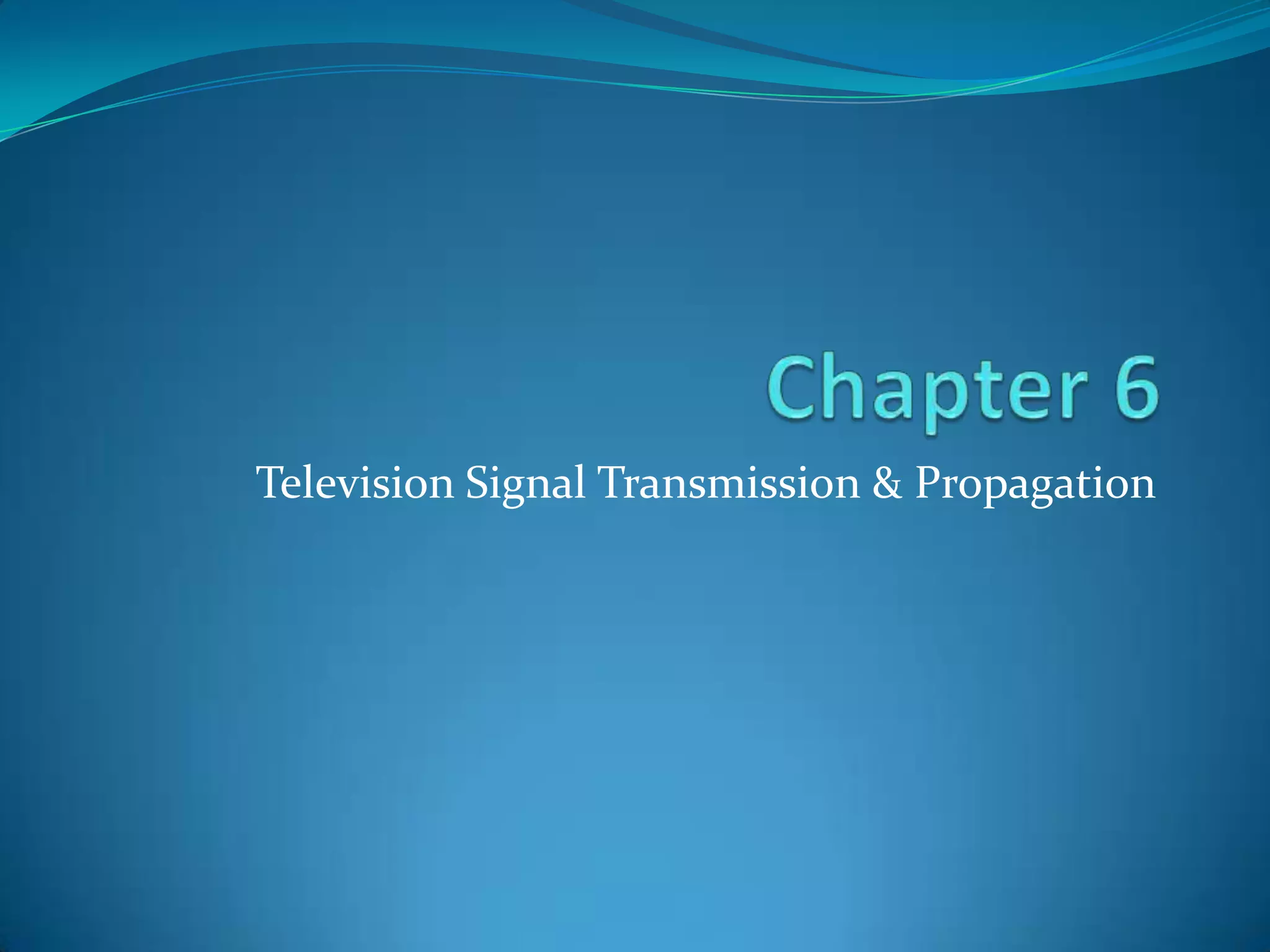 Chapter 6

Television Signal Transmission & Propagation